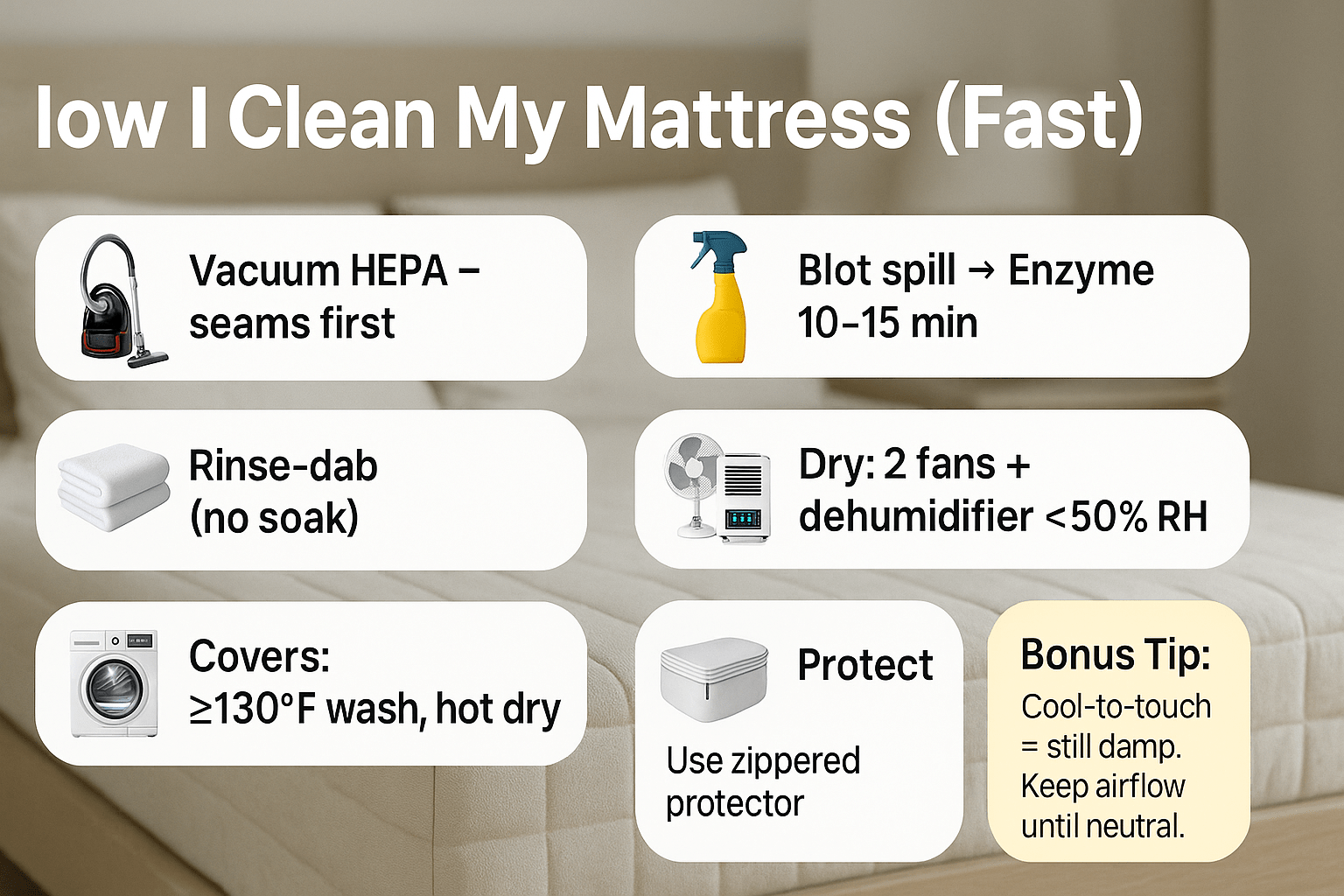 low I Clean My Mattress (Fast)

Vacuum HEPA – seams first

Blot spill → Enzyme 10–15 min

Rinse-dab (no soak)

Dry: 2 fans + dehumidifier <50% RH

Covers: ≥130°F wash, hot dry

Protect

Use zippered protector

Bonus Tip:
Cool-to-touch = still damp. Keep airflow until neutral.